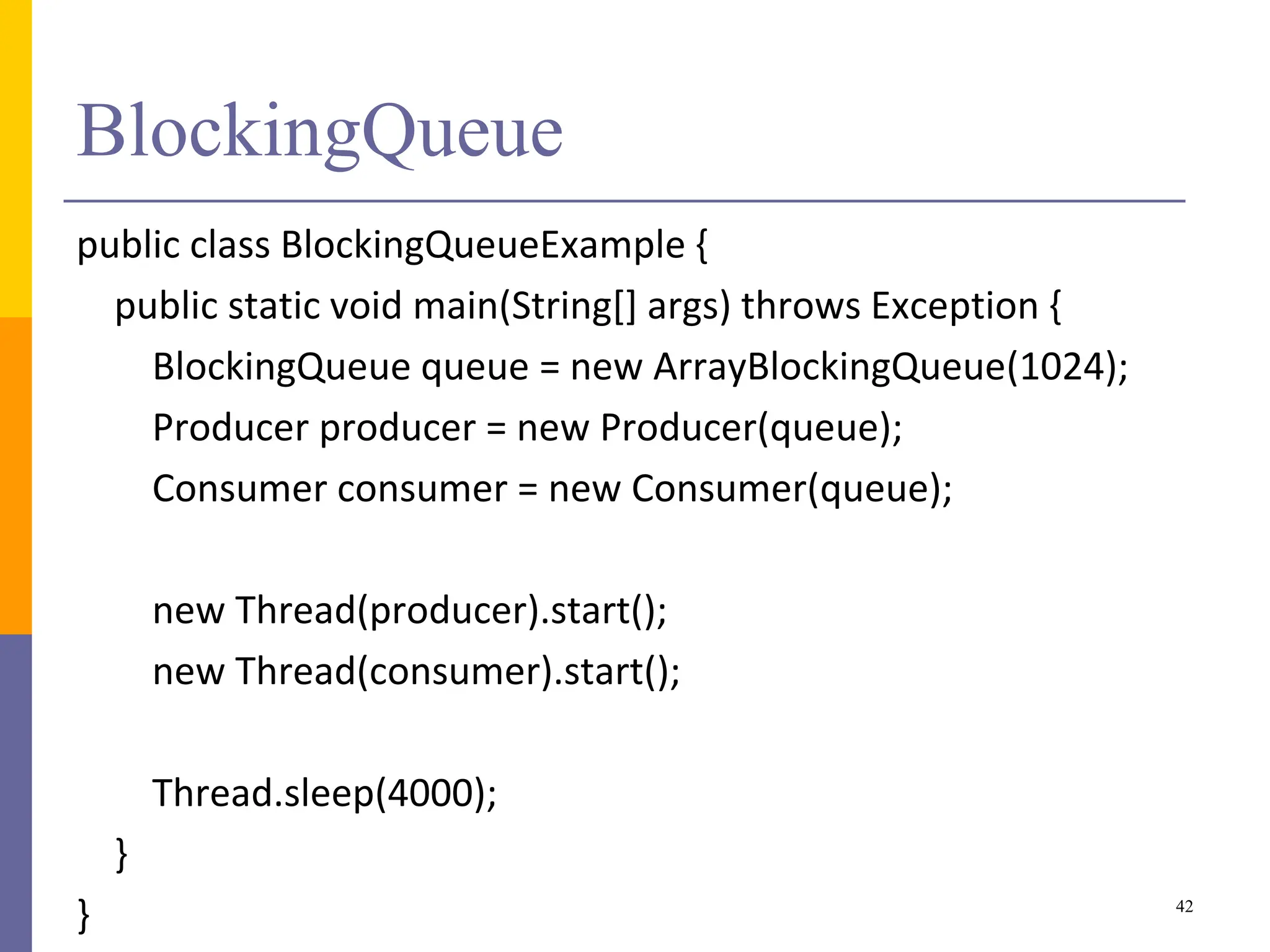 BlockingQueue

public class BlockingQueueExample {
public static void main(String[] args) throws Exception {
BlockingQueue queue = new ArrayBlockingQueue(1024);
Producer producer = new Producer(queue);
Consumer consumer = new Consumer(queue);

new Thread(producer).start();
new Thread(consumer).start();

Thread.sleep(4000);
}
}

42